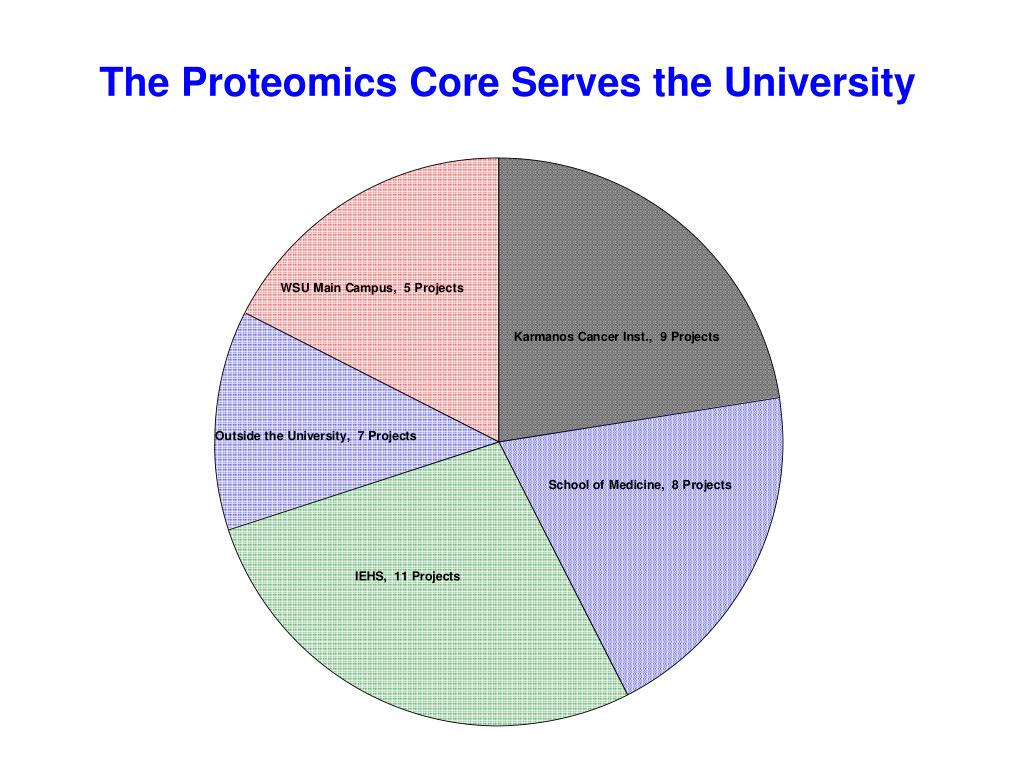 The Proteomics Core Serves the University

WSU Main Campus, 5 Projects

Karmanos Cancer Inst., 9 Projects

Outside the University, 7 Projects

School of Medicine, 8 Projects

IEHS, 11 Projects